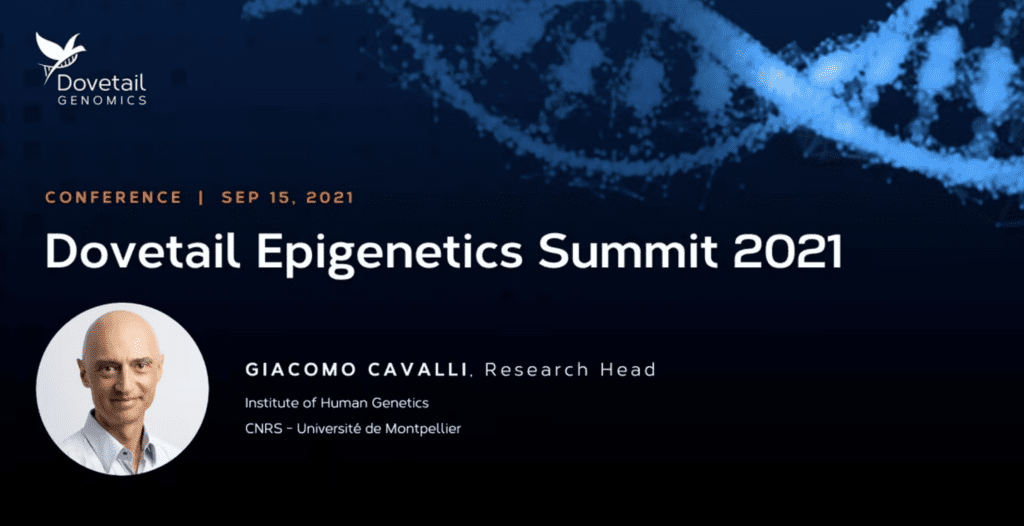 Dovetail
GENOMICS

CONFERENCE | SEP 15, 2021

Dovetail Epigenetics Summit 2021

GIACOMO CAVALLI, Research Head

Institute of Human Genetics

CNRS - Université de Montpellier